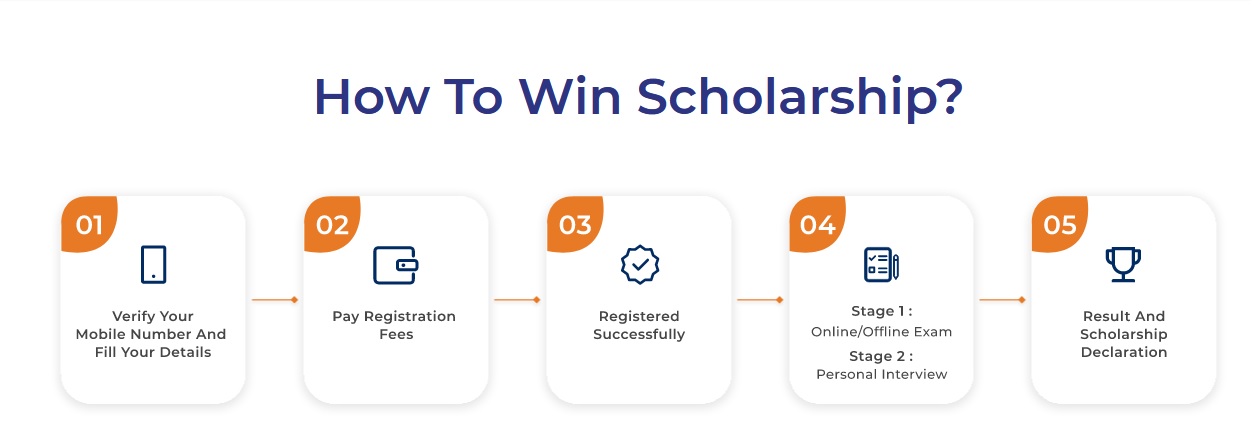 How To Win Scholarship?

01

Verify Your Mobile Number And Fill Your Details

02

Pay Registration Fees

03

Registered Successfully

04

Stage 1 :
Online/Offline Exam

Stage 2 :
Personal Interview

05

Result And Scholarship Declaration